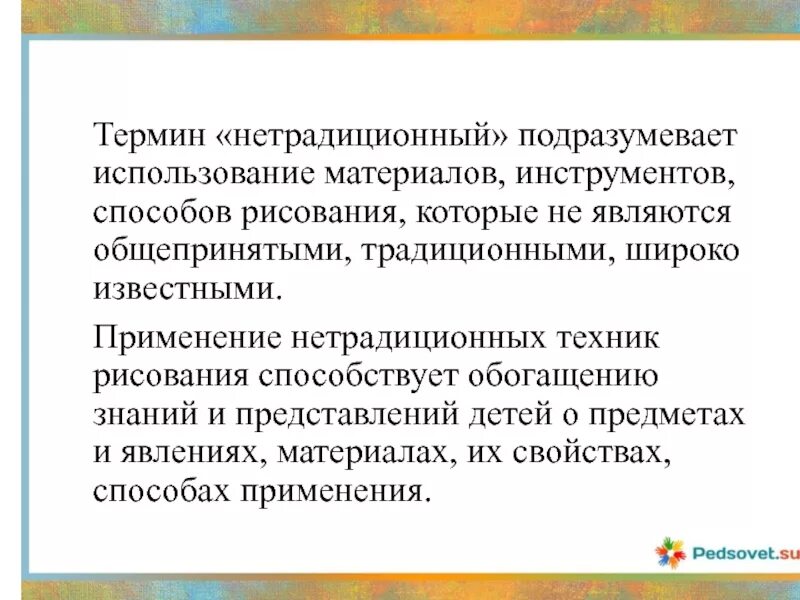 Термин «нетрадиционный» подразумевает использование материалов, инструментов, способов рисования, которые не являются общепринятыми, традиционными, широко известными.

Применение нетрадиционных техник рисования способствует обогащению знаний и представлений детей о предметах и явлениях, материалах, их свойствах, способах применения.

Pedsovet.su